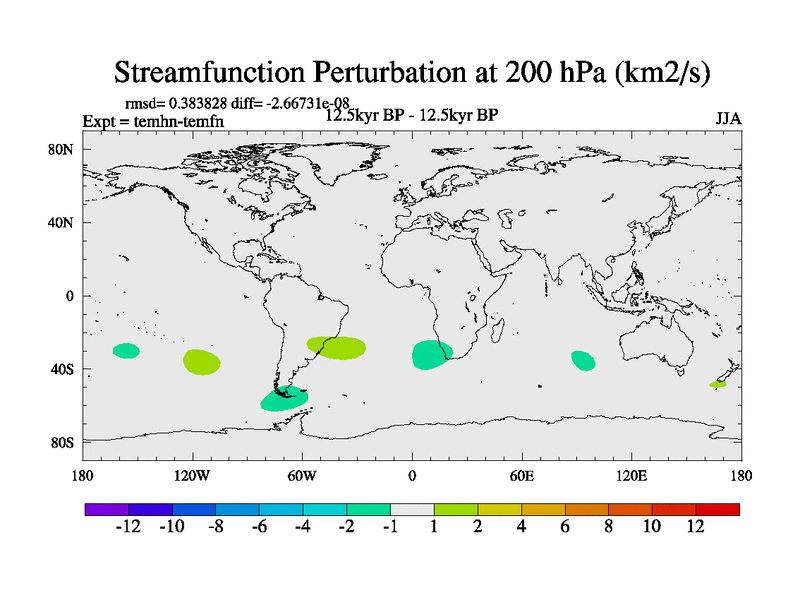 Streamfunction Perturbation at 200 hPa (km2/s)

rmsd= 0.383828 diff= -2.66731e-08
Expt = temhn-temfn
12.5kyr BP - 12.5kyr BP
JJA

80N
40N
0
40S
80S

180
120W
60W
0
60E
120E
180

-12 -10 -8 -6 -4 -2 -1 1 2 4 6 8 10 12